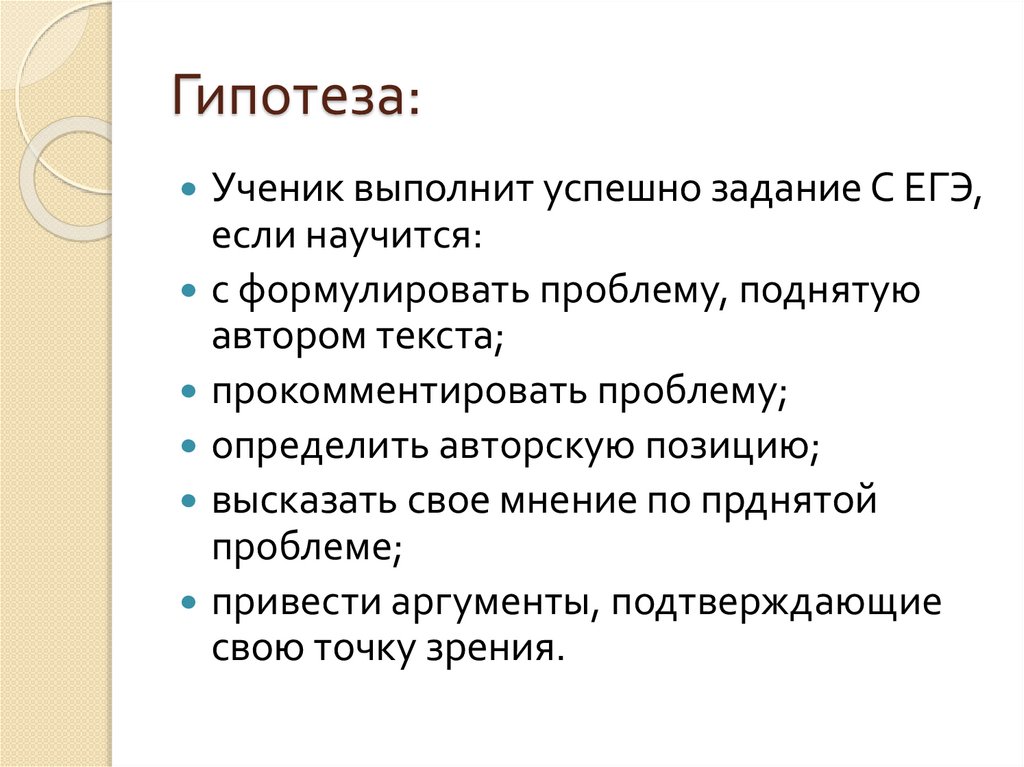 Гипотеза:

- Ученик выполнит успешно задание С ЕГЭ, если научится:
- с формулировать проблему, поднятую автором текста;
- прокомментировать проблему;
- определить авторскую позицию;
- высказать свое мнение по прднятой проблеме;
- привести аргументы, подтверждающие свою точку зрения.